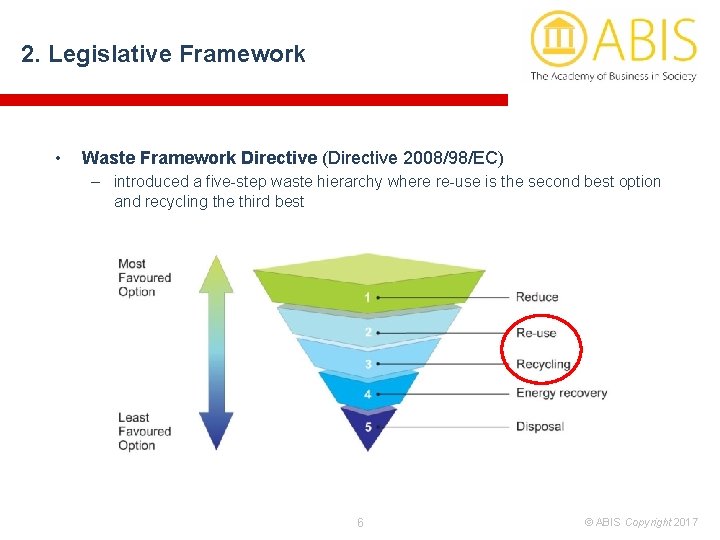 2. Legislative Framework

ABIS
The Academy of Business in Society

• Waste Framework Directive (Directive 2008/98/EC)
– introduced a five-step waste hierarchy where re-use is the second best option and recycling the third best

Most Favoured Option

Least Favoured Option

1 Reduce
2 Re-use
3 Recycling
4 Energy recovery
5 Disposal

6

© ABIS Copyright 2017